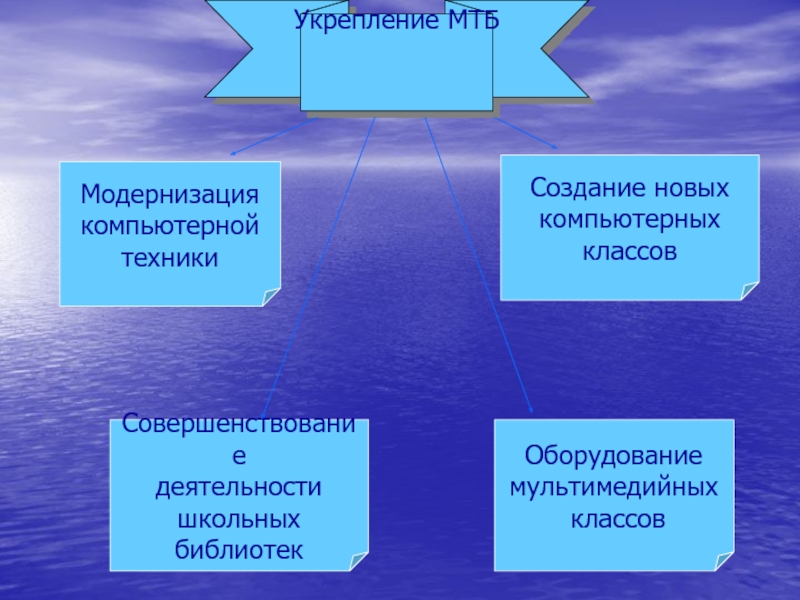 Укрепление МТБ

Модернизация компьютерной техники

Создание новых компьютерных классов

Совершенствование деятельности школьных библиотек

Оборудование мультимедийных классов